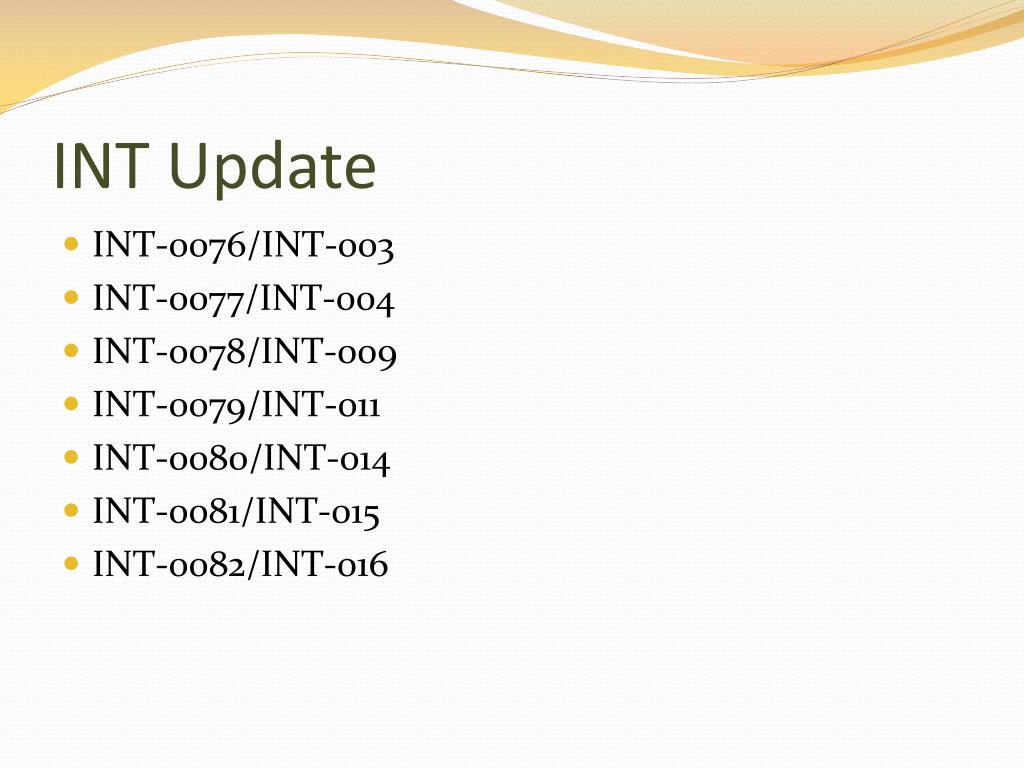 INT Update

- INT-0076/INT-003
- INT-0077/INT-004
- INT-0078/INT-009
- INT-0079/INT-011
- INT-0080/INT-014
- INT-0081/INT-015
- INT-0082/INT-016